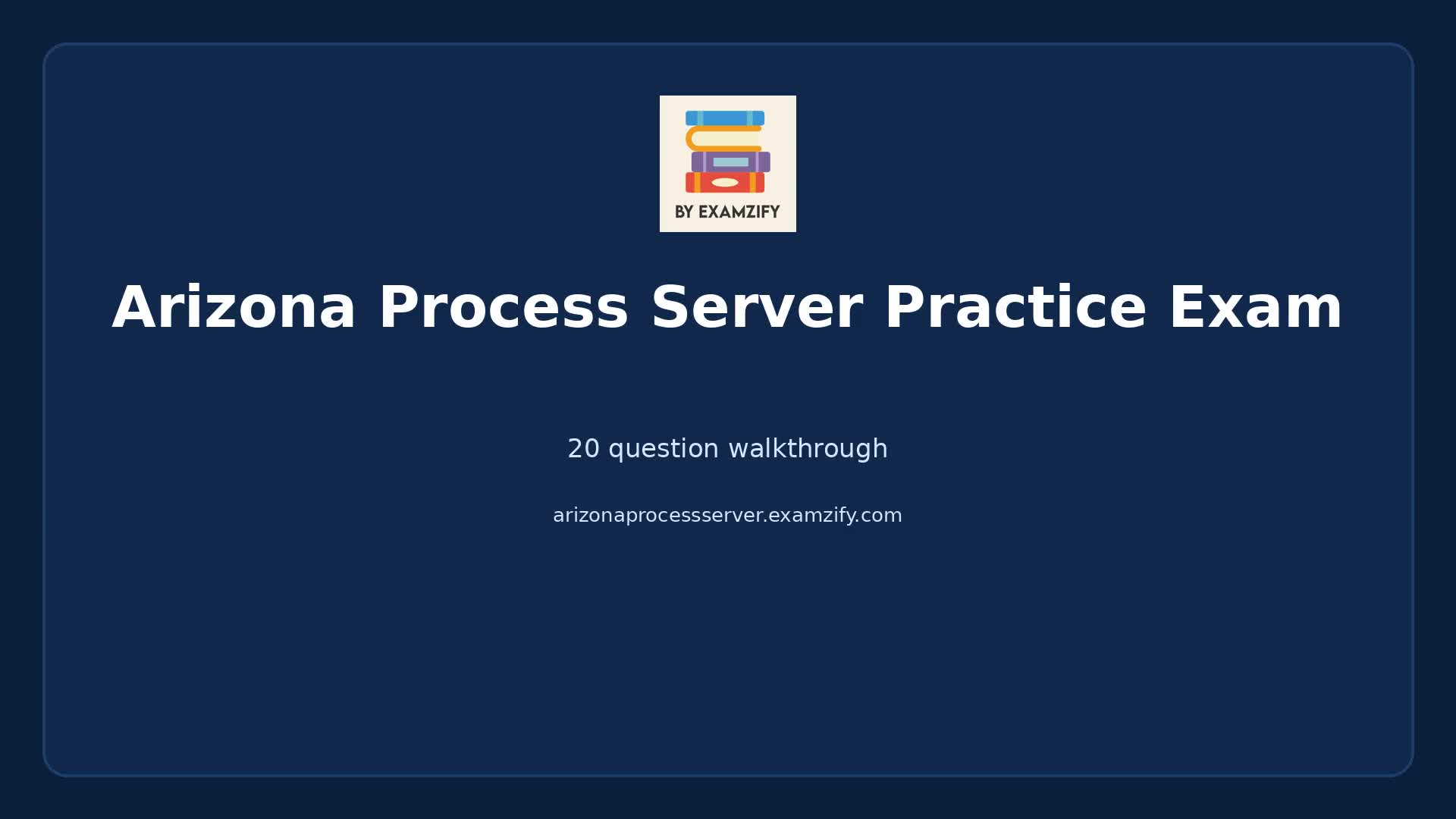 BY EXAMZIFY

Arizona Process Server Practice Exam

20 question walkthrough

arizonaprocessserver.examzify.com